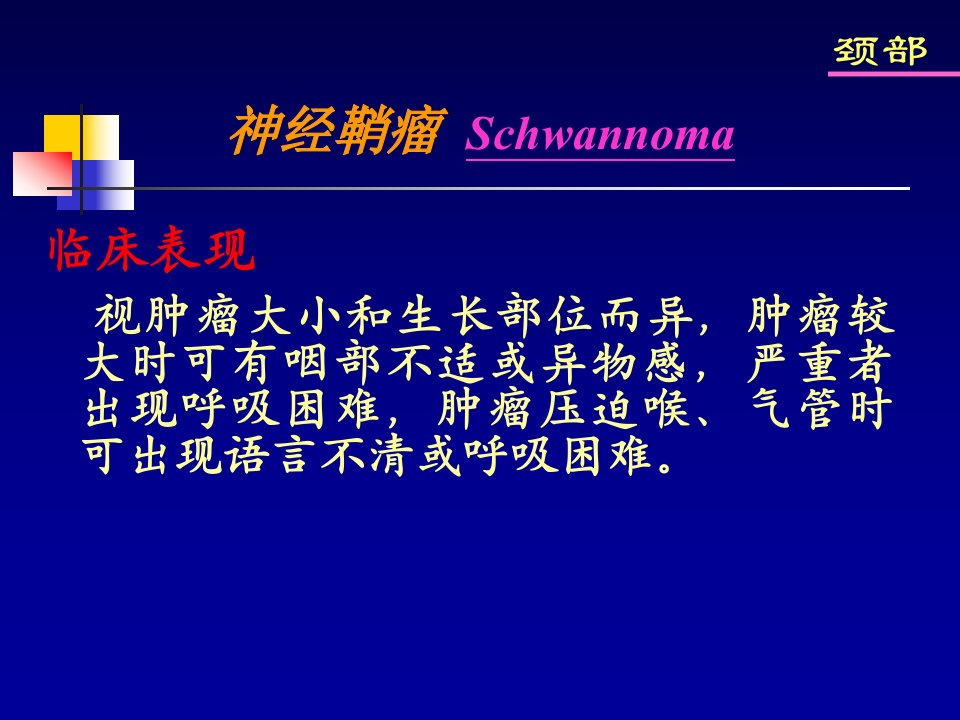 颈部

神经鞘瘤 Schwannoma

临床表现

视肿瘤大小和生长部位而异，肿瘤较大时可有咽部不适或异物感，严重者出现呼吸困难，肿瘤压迫喉、气管时可出现语言不清或呼吸困难。